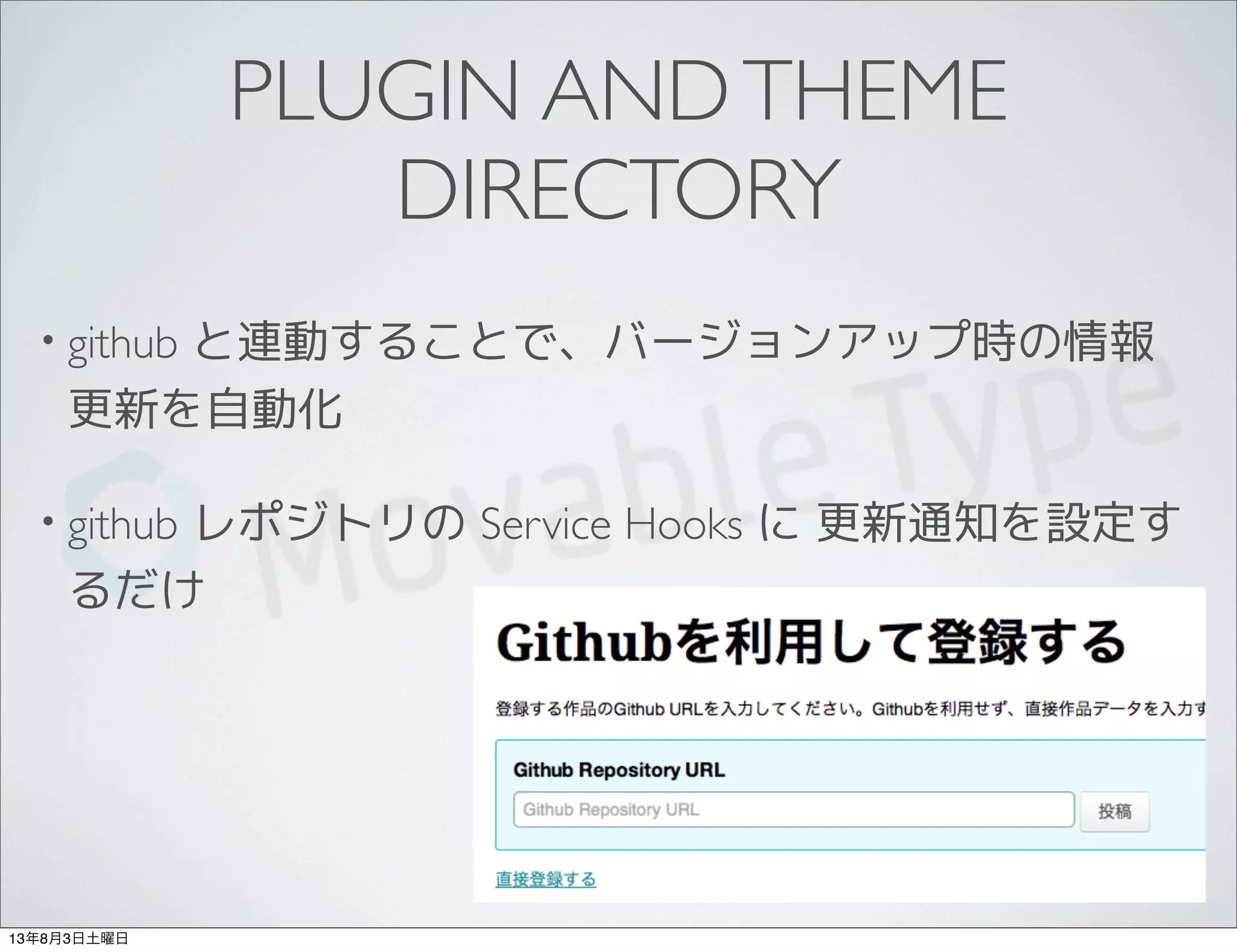 PLUGIN AND THEME DIRECTORY

• github と連動することで、バージョンアップ時の情報更新を自動化

• github レポジトリの Service Hooks に 更新通知を設定するだけ

Movable Type

Githubを利用して登録する

登録する作品のGithub URLを入力してください。Githubを利用せず、直接作品データを入力す

Github Repository URL

Github Repository URL

投稿

直接登録する

13年8月3日土曜日